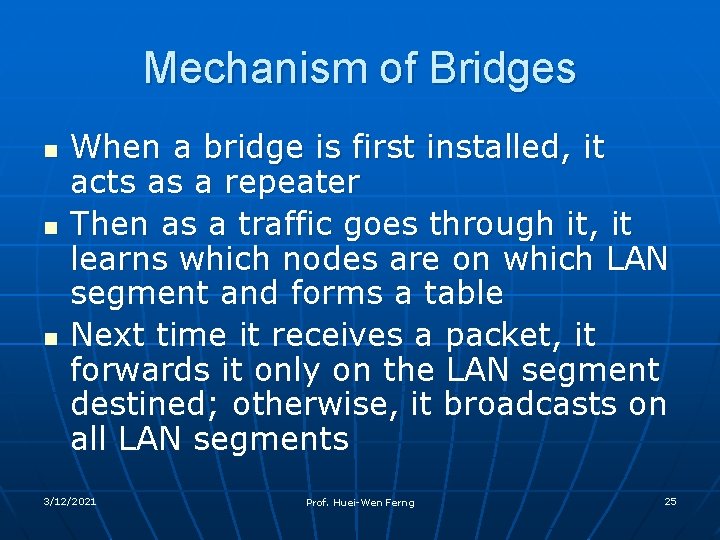 Mechanism of Bridges

- When a bridge is first installed, it acts as a repeater
- Then as a traffic goes through it, it learns which nodes are on which LAN segment and forms a table
- Next time it receives a packet, it forwards it only on the LAN segment destined; otherwise, it broadcasts on all LAN segments

3/12/2021

Prof. Huei-Wen Ferng

25